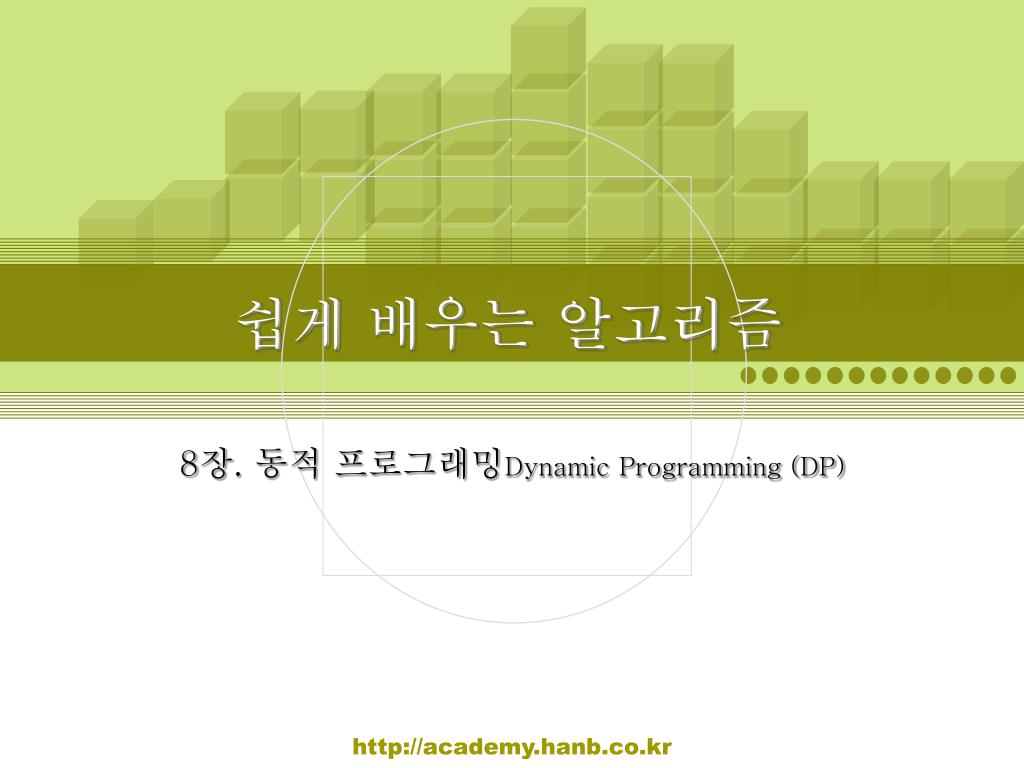 쉽게 배우는 알고리즘

8장. 동적 프로그래밍Dynamic Programming (DP)

http://academy.hanb.co.kr